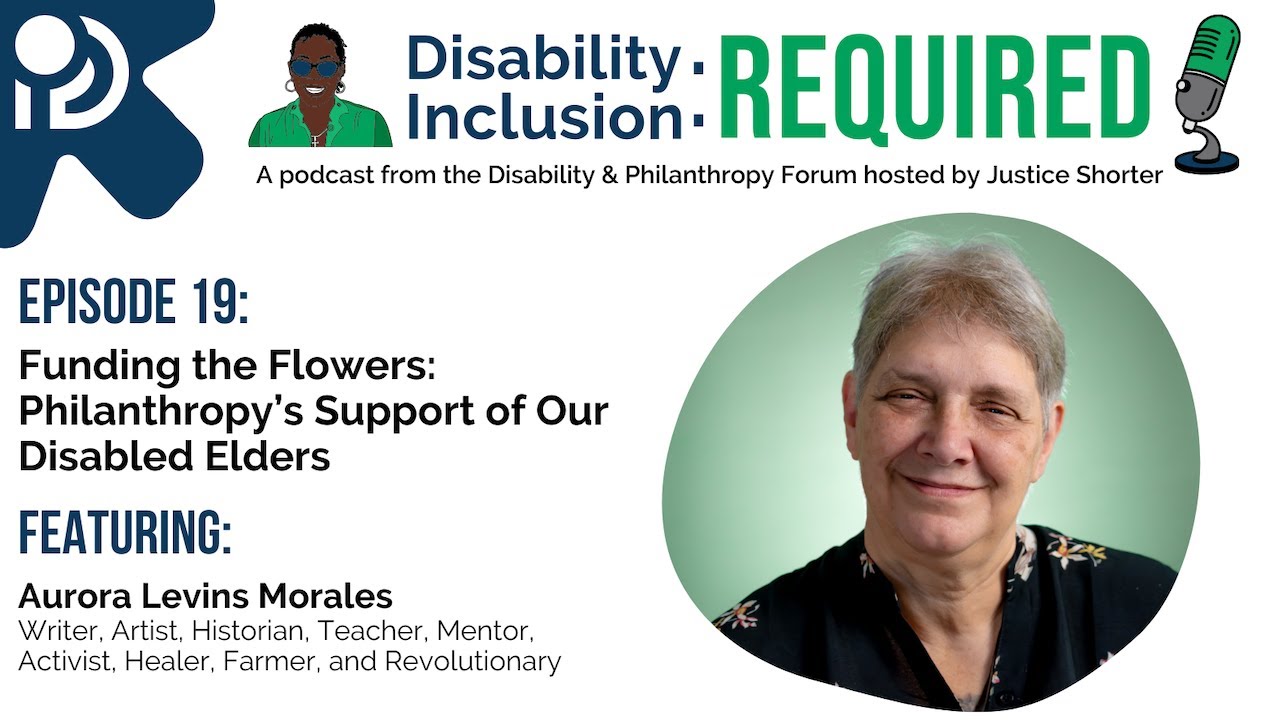 Disability · Inclusion · REQUIRED

A podcast from the Disability & Philanthropy Forum hosted by Justice Shorter

EPISODE 19:

Funding the Flowers: Philanthropy's Support of Our Disabled Elders

FEATURING:

Aurora Levins Morales
Writer, Artist, Historian, Teacher, Mentor, Activist, Healer, Farmer, and Revolutionary